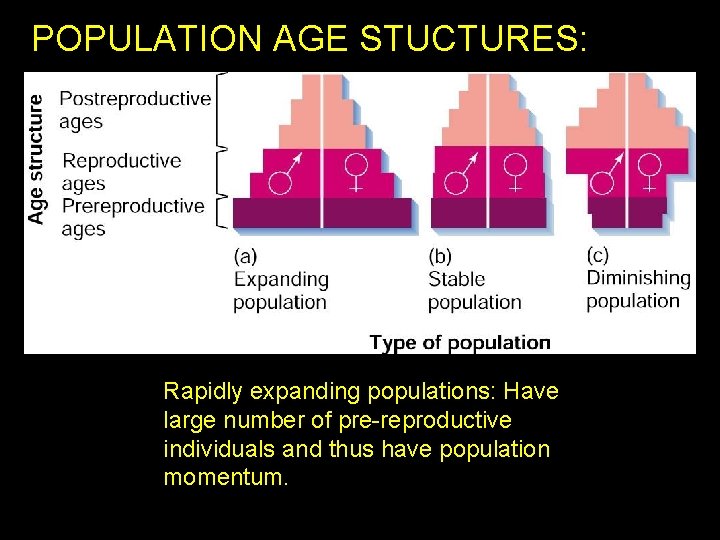 POPULATION AGE STUCTURES:

Age structure

Postreproductive ages

Reproductive ages

Prereproductive ages

♂ ♀

♂ ♀

♂ ♀

(a) Expanding population

(b) Stable population

(c) Diminishing population

Type of population

Rapidly expanding populations: Have large number of pre-reproductive individuals and thus have population momentum.